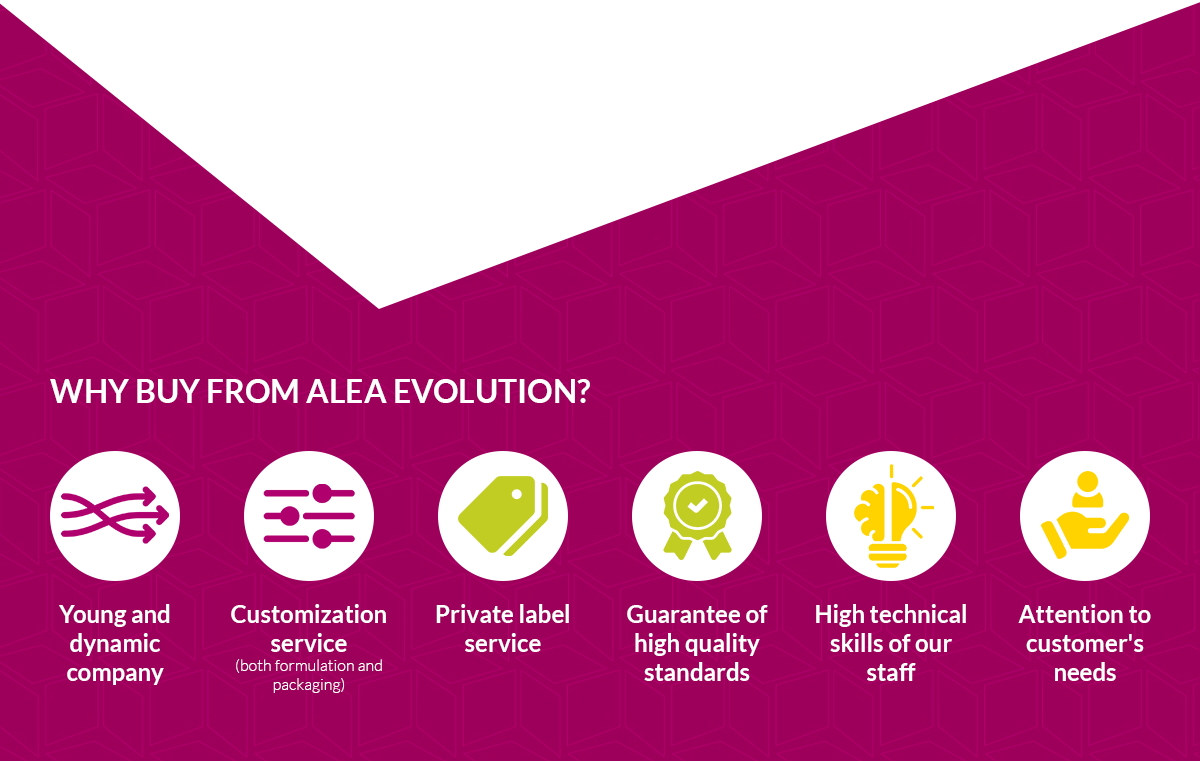 WHY BUY FROM ALEA EVOLUTION?

Young and dynamic company

Customization service
(both formulation and packaging)

Private label service

Guarantee of high quality standards

High technical skills of our staff

Attention to customer's needs